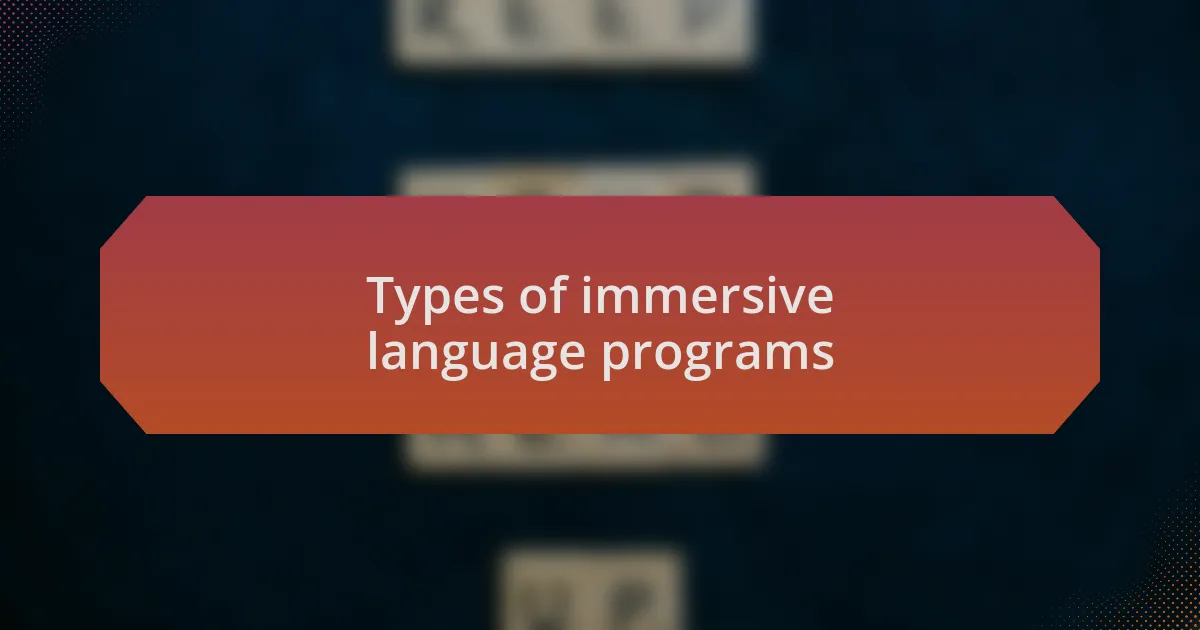 Types of immersive language programs